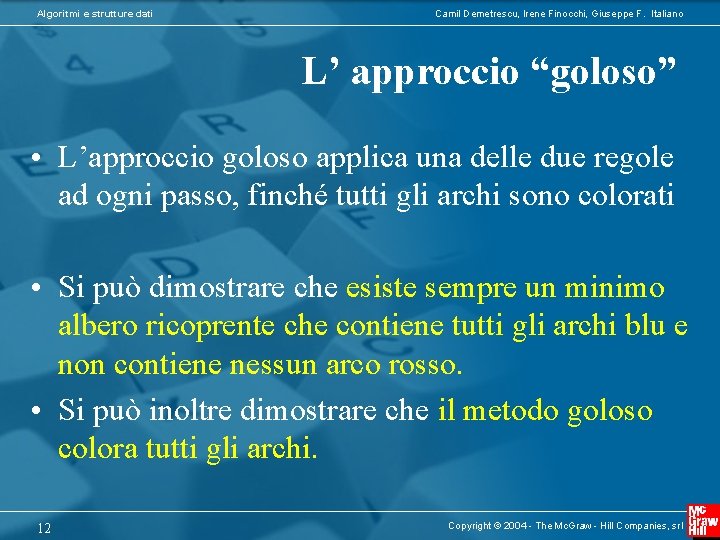 Algoritmi e strutture dati

Camil Demetrescu, Irene Finocchi, Giuseppe F. Italiano

L’ approccio “goloso”

• L’approccio goloso applica una delle due regole ad ogni passo, finché tutti gli archi sono colorati

• Si può dimostrare che esiste sempre un minimo albero ricoprente che contiene tutti gli archi blu e non contiene nessun arco rosso.

• Si può inoltre dimostrare che il metodo goloso colora tutti gli archi.

12

Copyright © 2004 - The McGraw - Hill Companies, srl

Mc Graw Hill